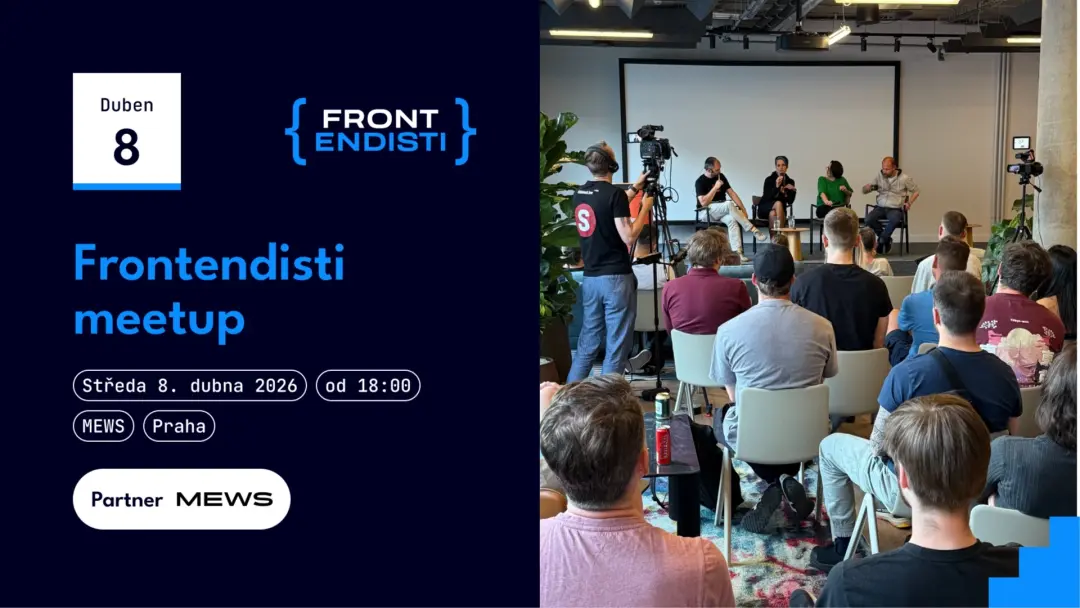 Duben
8

{ FRONT ENDISTI }

Frontendisti meetup

Středa 8. dubna 2026

od 18:00

MEWS

Praha

Partner MEWS